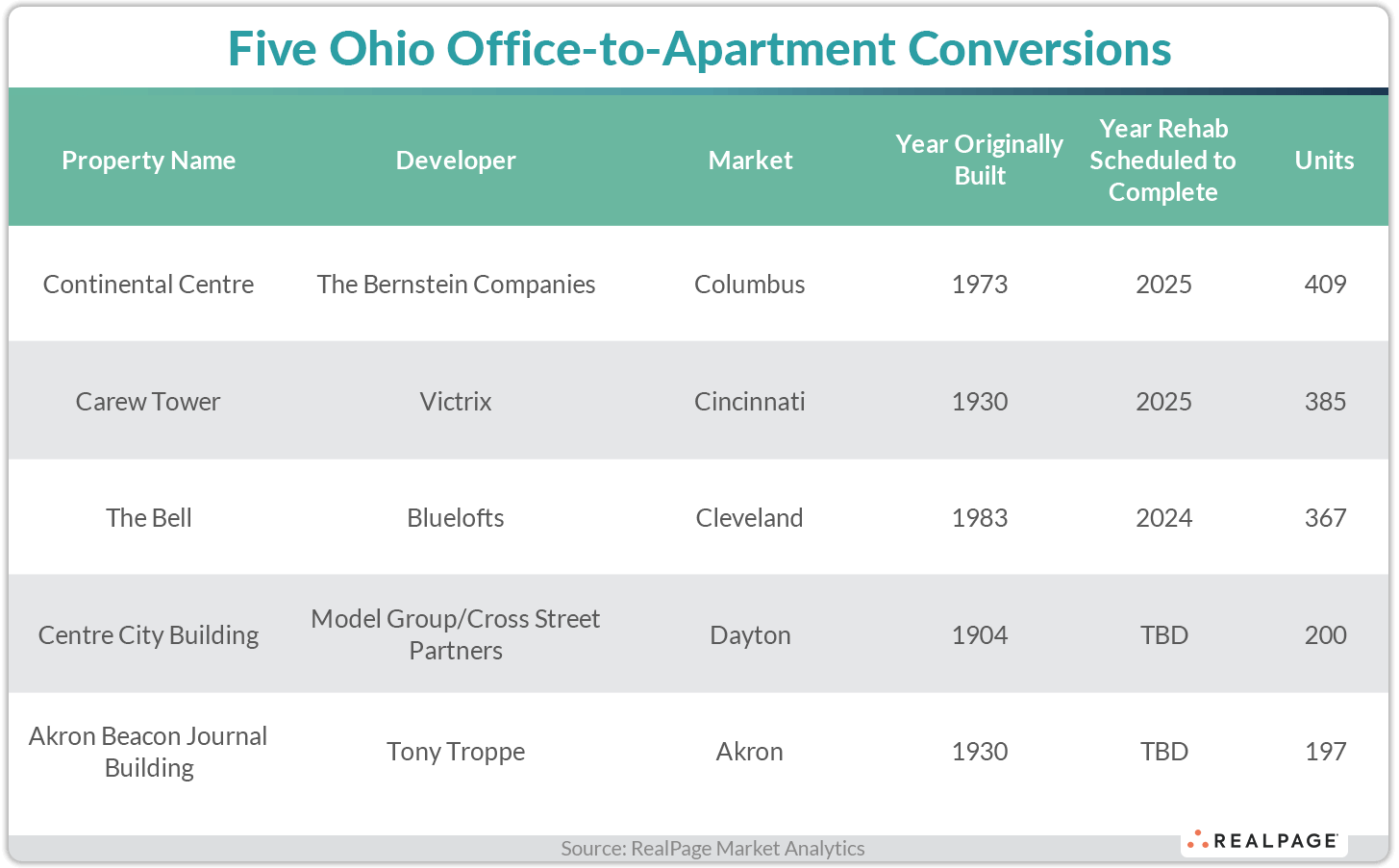 Five Ohio Office-to-Apartment Conversions

| Property Name | Developer | Market | Year Originally Built | Year Rehab Scheduled to Complete | Units |
|---|---|---|---|---|---|
| Continental Centre | The Bernstein Companies | Columbus | 1973 | 2025 | 409 |
| Carew Tower | Victrix | Cincinnati | 1930 | 2025 | 385 |
| The Bell | Bluelofts | Cleveland | 1983 | 2024 | 367 |
| Centre City Building | Model Group/Cross Street Partners | Dayton | 1904 | TBD | 200 |
| Akron Beacon Journal Building | Tony Troppe | Akron | 1930 | TBD | 197 |

Source: RealPage Market Analytics

REALPAGE